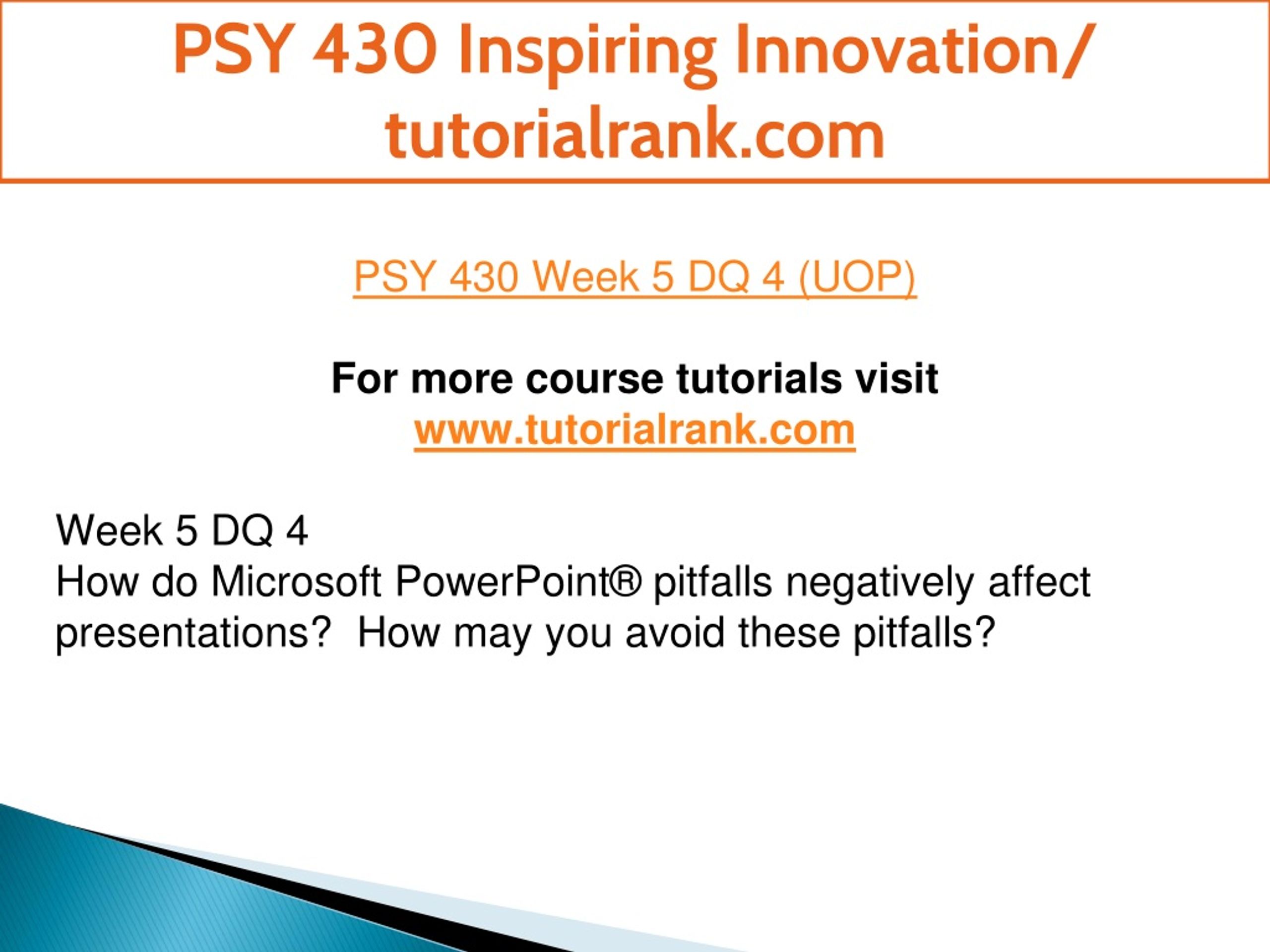 PSY 430 Inspiring Innovation/ tutorialrank.com

PSY 430 Week 5 DQ 4 (UOP)

For more course tutorials visit
www.tutorialrank.com

Week 5 DQ 4
How do Microsoft PowerPoint® pitfalls negatively affect presentations?  How may you avoid these pitfalls?